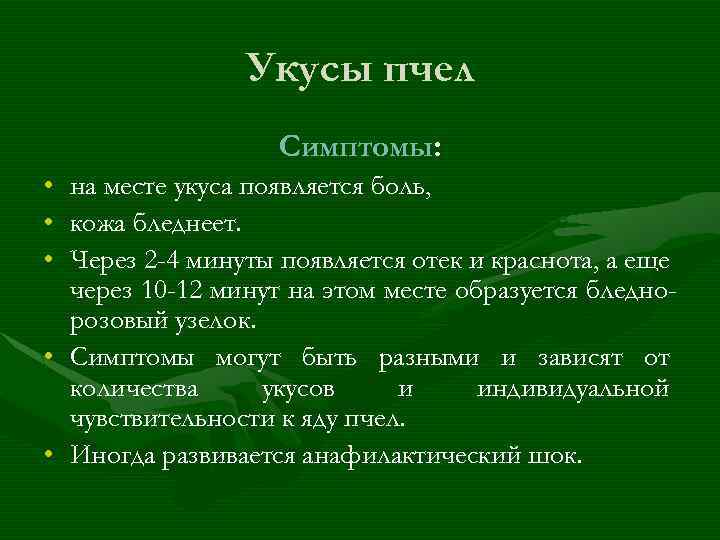 Укусы пчел

Симптомы:

• на месте укуса появляется боль,
• кожа бледнеет.
• Через 2-4 минуты появляется отек и краснота, а еще через 10-12 минут на этом месте образуется бледно-розовый узелок.
• Симптомы могут быть разными и зависят от количества укусов и индивидуальной чувствительности к яду пчел.
• Иногда развивается анафилактический шок.